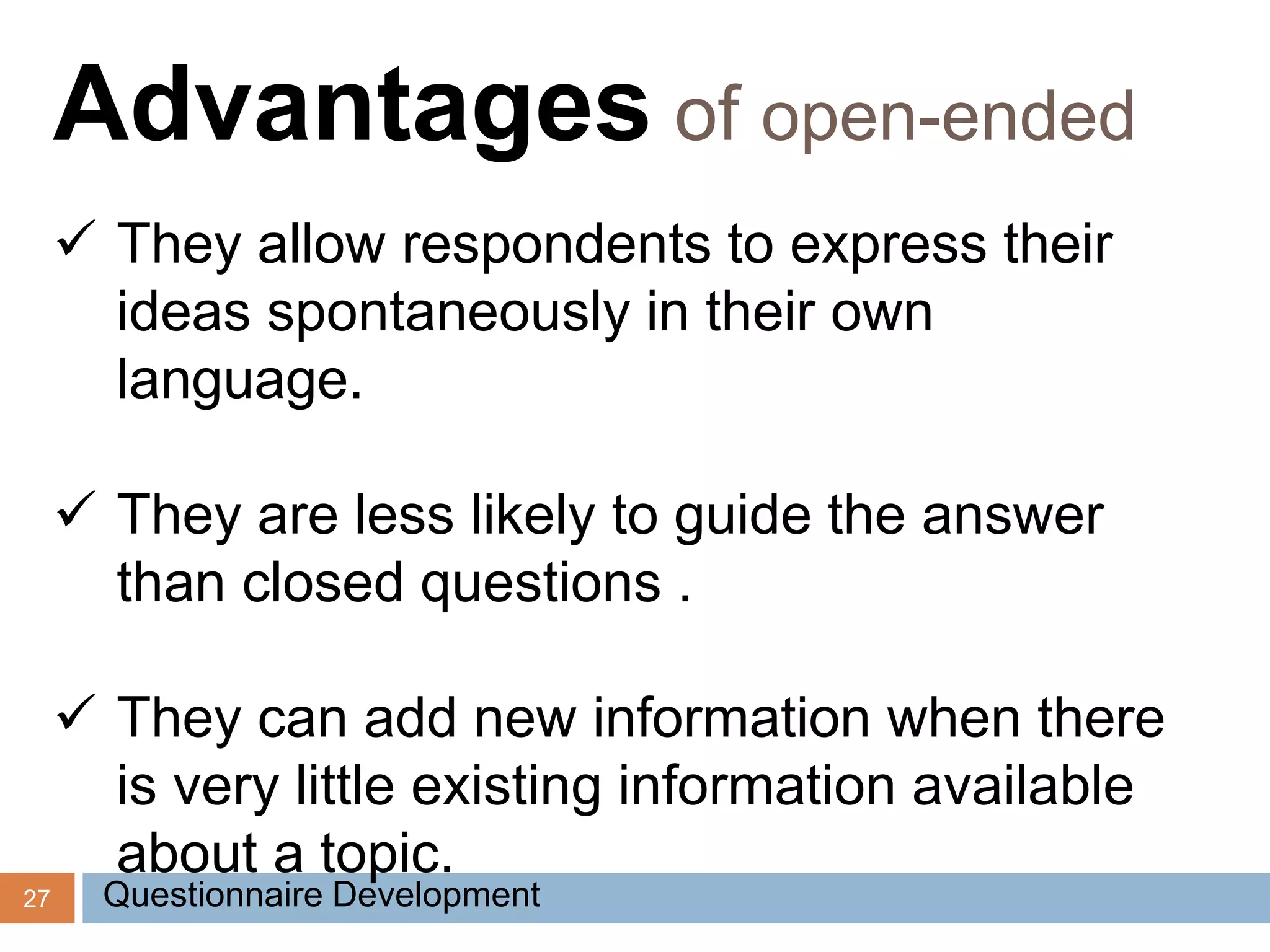 Advantages of open-ended

✓ They allow respondents to express their ideas spontaneously in their own language.

✓ They are less likely to guide the answer than closed questions .

✓ They can add new information when there is very little existing information available about a topic.

27 Questionnaire Development